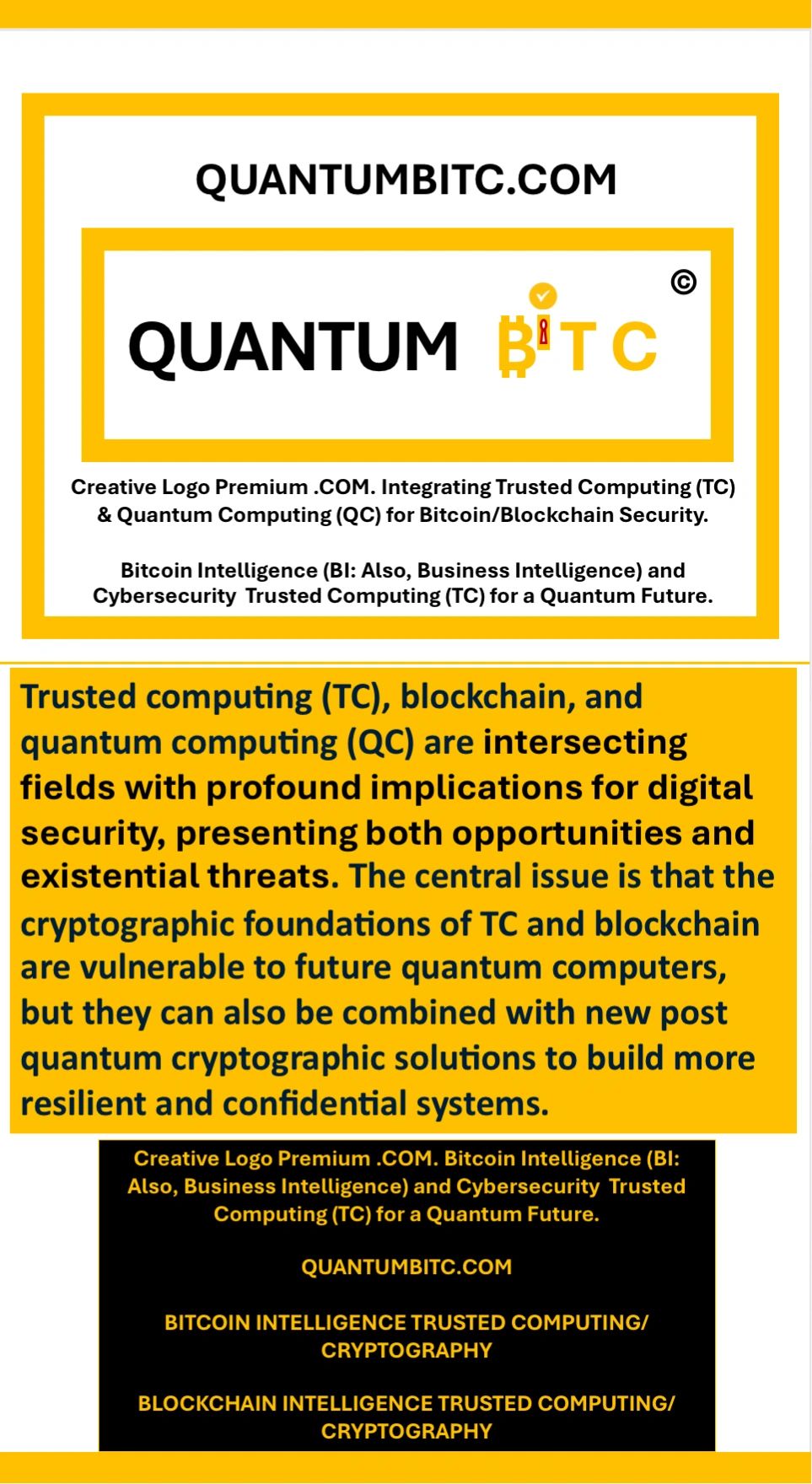 QUANTUMBITC.COM

QUANTUM BITC ©

Creative Logo Premium .COM. Integrating Trusted Computing (TC) & Quantum Computing (QC) for Bitcoin/Blockchain Security.

Bitcoin Intelligence (BI: Also, Business Intelligence) and Cybersecurity Trusted Computing (TC) for a Quantum Future.

Trusted computing (TC), blockchain, and quantum computing (QC) are intersecting fields with profound implications for digital security, presenting both opportunities and existential threats. The central issue is that the cryptographic foundations of TC and blockchain are vulnerable to future quantum computers, but they can also be combined with new post quantum cryptographic solutions to build more resilient and confidential systems.

Creative Logo Premium .COM. Bitcoin Intelligence (BI: Also, Business Intelligence) and Cybersecurity Trusted Computing (TC) for a Quantum Future.

QUANTUMBITC.COM

BITCOIN INTELLIGENCE TRUSTED COMPUTING/ CRYPTOGRAPHY

BLOCKCHAIN INTELLIGENCE TRUSTED COMPUTING/ CRYPTOGRAPHY